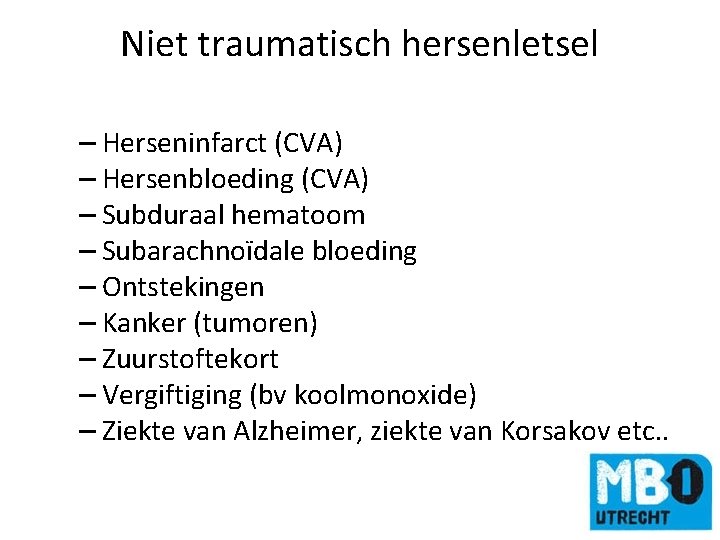 Niet traumatisch hersenletsel

– Herseninfarct (CVA)
– Hersenbloeding (CVA)
– Subduraal hematoom
– Subarachnoïdale bloeding
– Ontstekingen
– Kanker (tumoren)
– Zuurstoftekort
– Vergiftiging (bv koolmonoxide)
– Ziekte van Alzheimer, ziekte van Korsakov etc..

MBO
UTRECHT